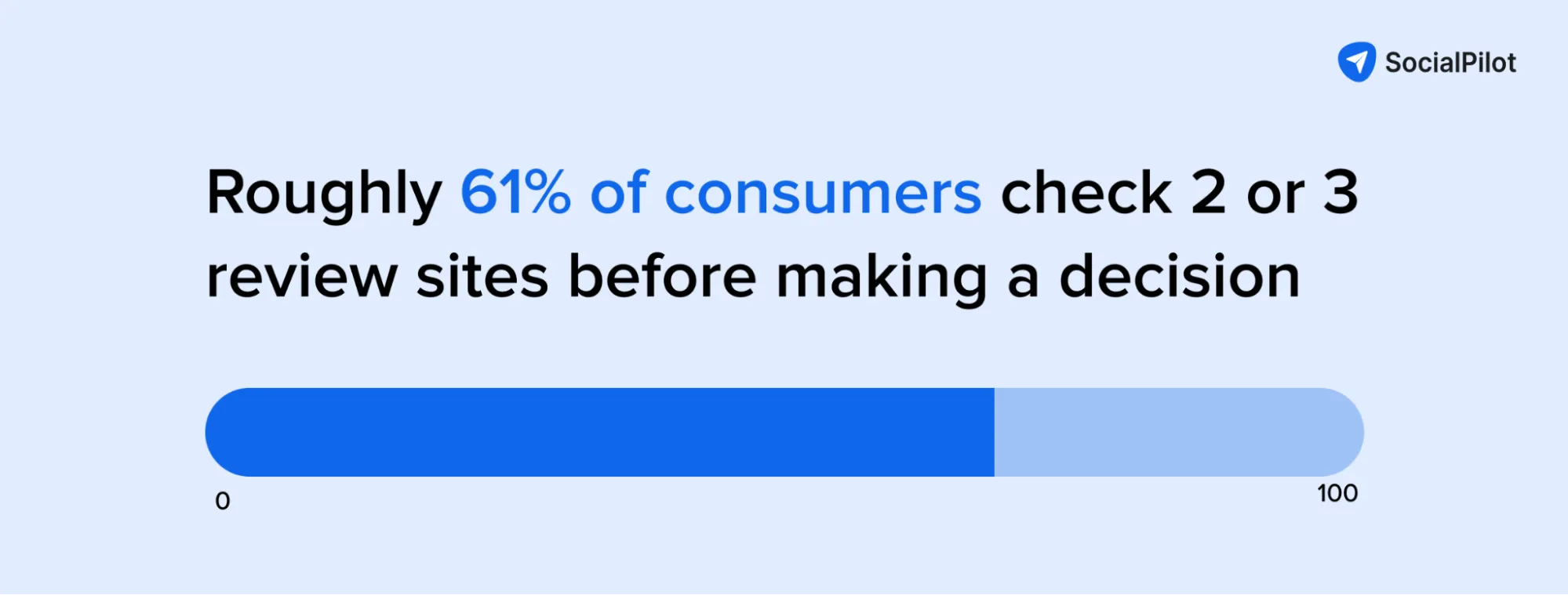 SocialPilot

Roughly 61% of consumers check 2 or 3 review sites before making a decision

0

100